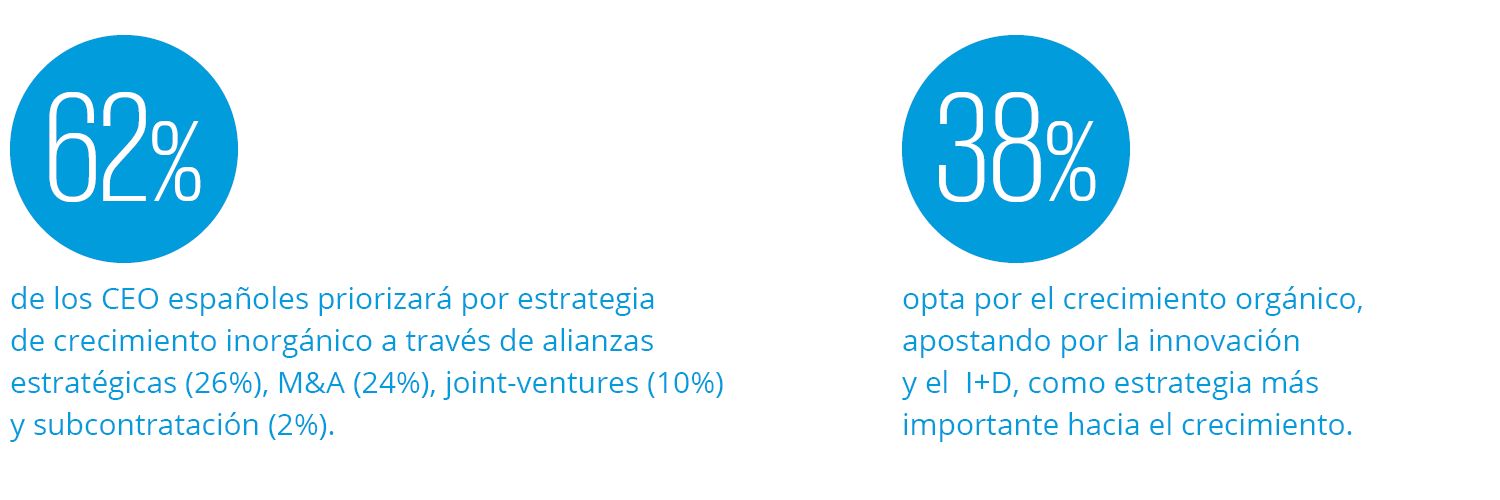 62%

de los CEO españoles priorizará por estrategia de crecimiento inorgánico a través de alianzas estratégicas (26%), M&A (24%), joint-ventures (10%) y subcontratación (2%).

38%

opta por el crecimiento orgánico, apostando por la innovación y el  I+D, como estrategia más importante hacia el crecimiento.